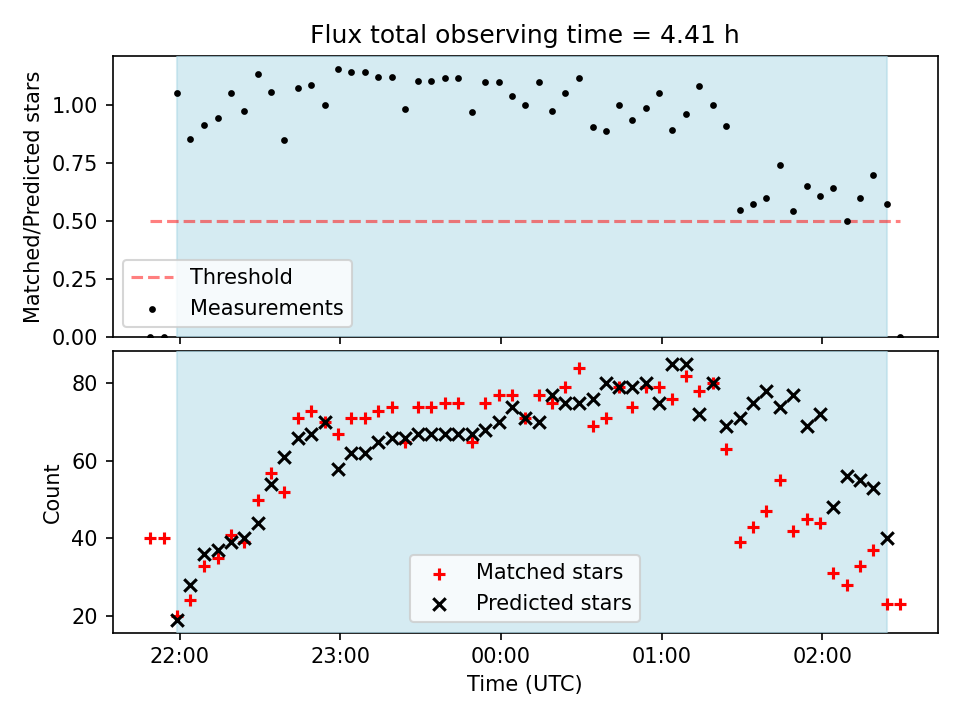 Flux total observing time = 4.41 h

Matched/Predicted stars

1.00
0.75
0.50
0.25
0.00

Threshold
Measurements

Count

80
60
40
20

Matched stars
Predicted stars

22:00
23:00
00:00
01:00
02:00

Time (UTC)